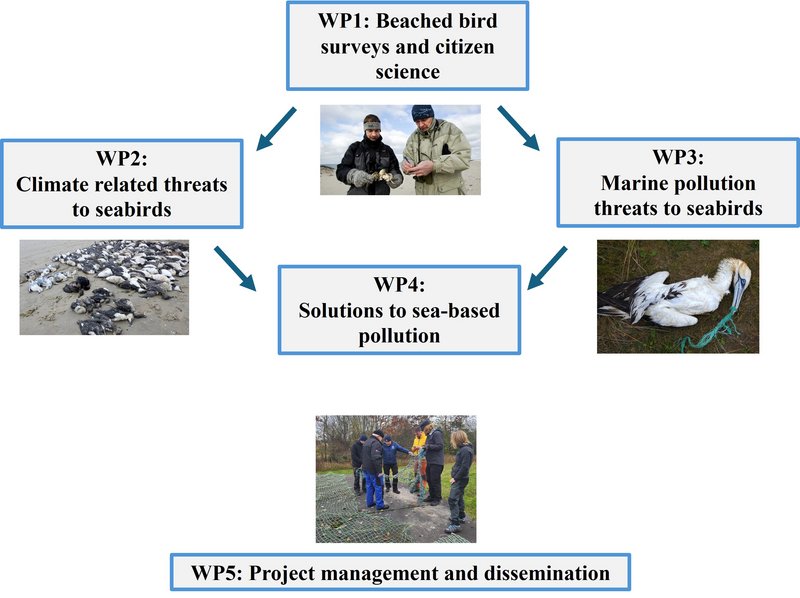 WP1: Beached bird surveys and citizen science

WP2: Climate related threats to seabirds

WP3: Marine pollution threats to seabirds

WP4: Solutions to sea-based pollution

WP5: Project management and dissemination